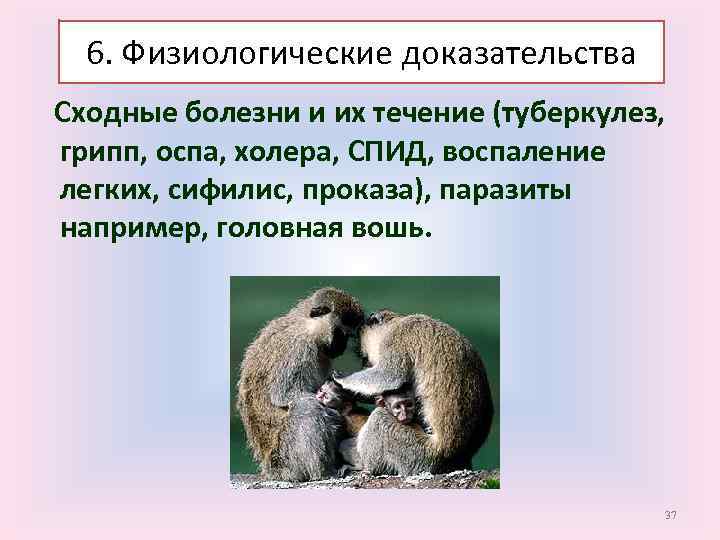 6. Физиологические доказательства

Сходные болезни и их течение (туберкулез, грипп, оспа, холера, СПИД, воспаление легких, сифилис, проказа), паразиты например, головная вошь.

37